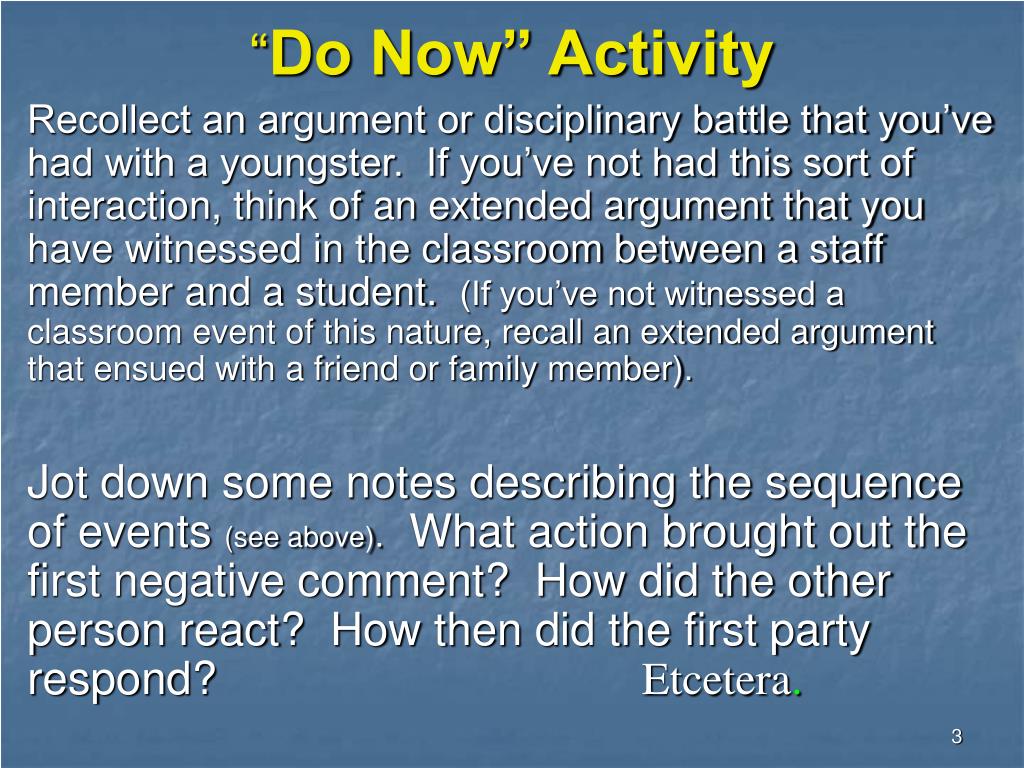 “Do Now” Activity

Recollect an argument or disciplinary battle that you’ve had with a youngster. If you’ve not had this sort of interaction, think of an extended argument that you have witnessed in the classroom between a staff member and a student. (If you’ve not witnessed a classroom event of this nature, recall an extended argument that ensued with a friend or family member).

Jot down some notes describing the sequence of events (see above). What action brought out the first negative comment? How did the other person react? How then did the first party respond? Etcetera.

3